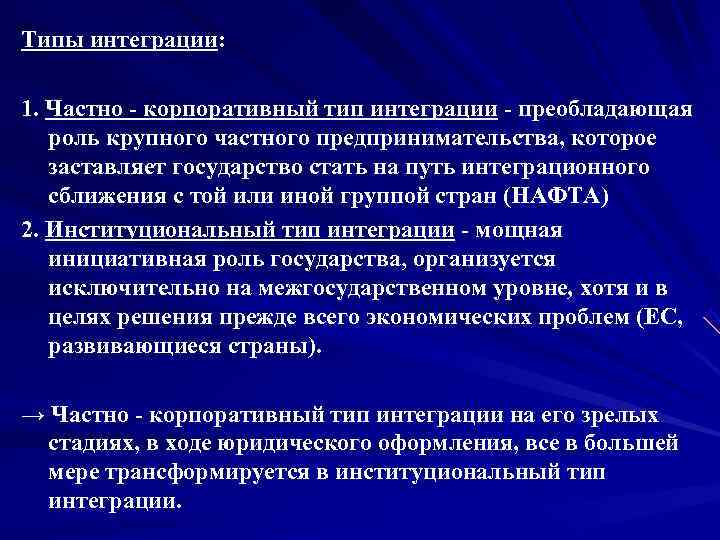 Типы интеграции:

1. Частно - корпоративный тип интеграции - преобладающая роль крупного частного предпринимательства, которое заставляет государство стать на путь интеграционного сближения с той или иной группой стран (НАФТА)

2. Институциональный тип интеграции - мощная инициативная роль государства, организуется исключительно на межгосударственном уровне, хотя и в целях решения прежде всего экономических проблем (ЕС, развивающиеся страны).

→ Частно - корпоративный тип интеграции на его зрелых стадиях, в ходе юридического оформления, все в большей мере трансформируется в институциональный тип интеграции.